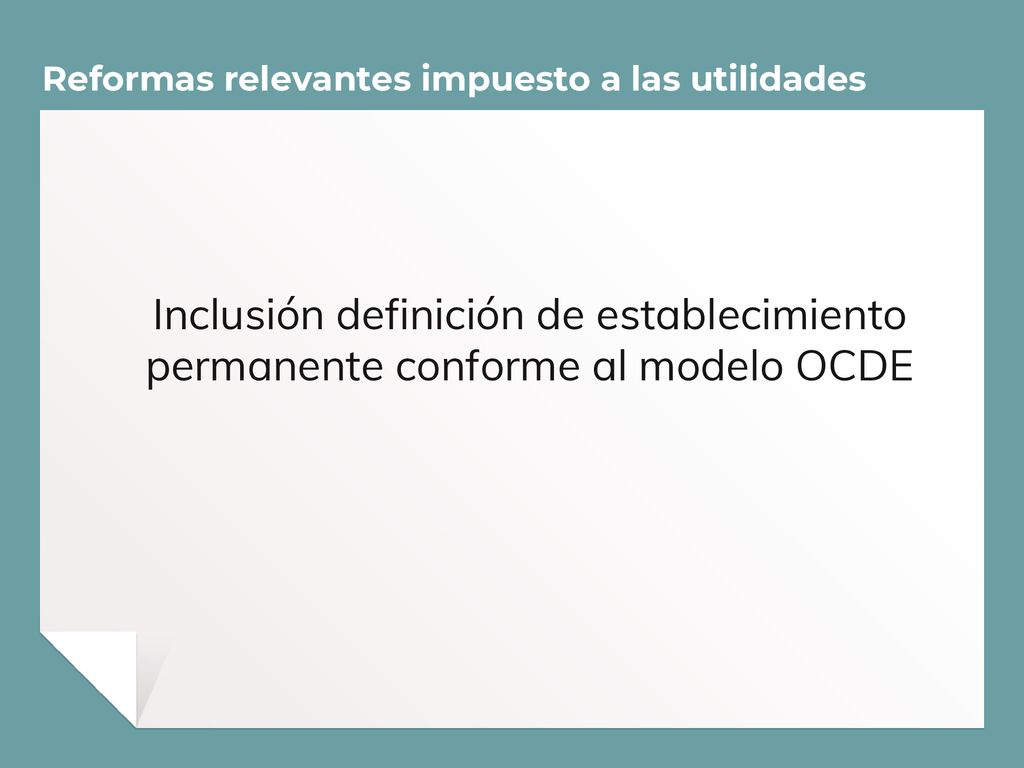 Reformas relevantes impuesto a las utilidades

Inclusión definición de establecimiento permanente conforme al modelo OCDE